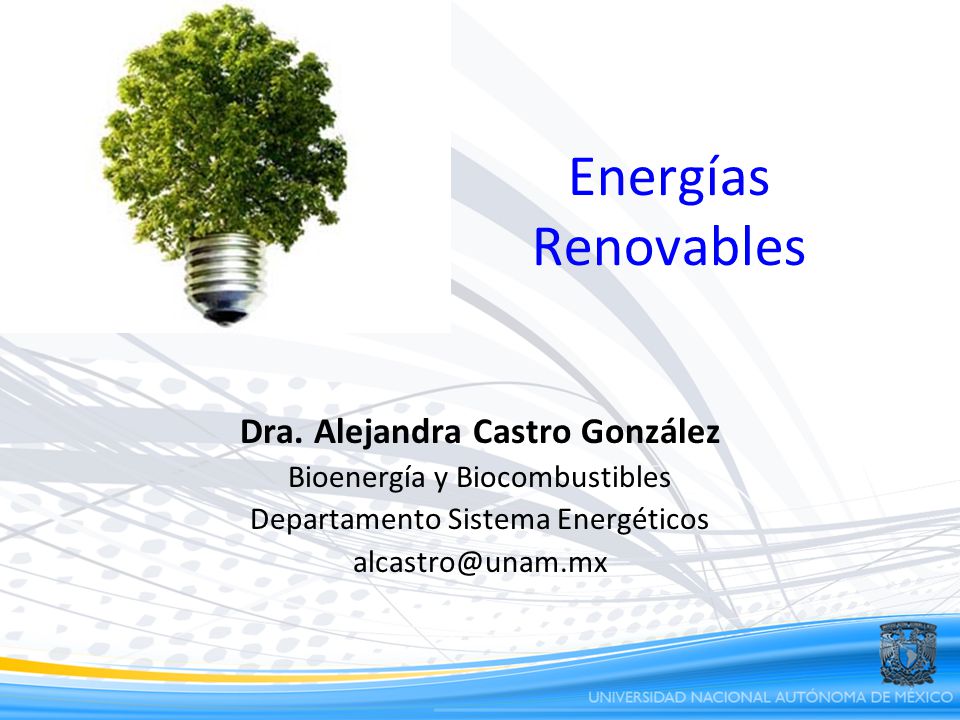 Energías Renovables

Dra. Alejandra Castro González
Bioenergía y Biocombustibles
Departamento Sistema Energéticos
alcastro@unam.mx

UNIVERSIDAD NACIONAL AUTÓNOMA DE MÉXICO